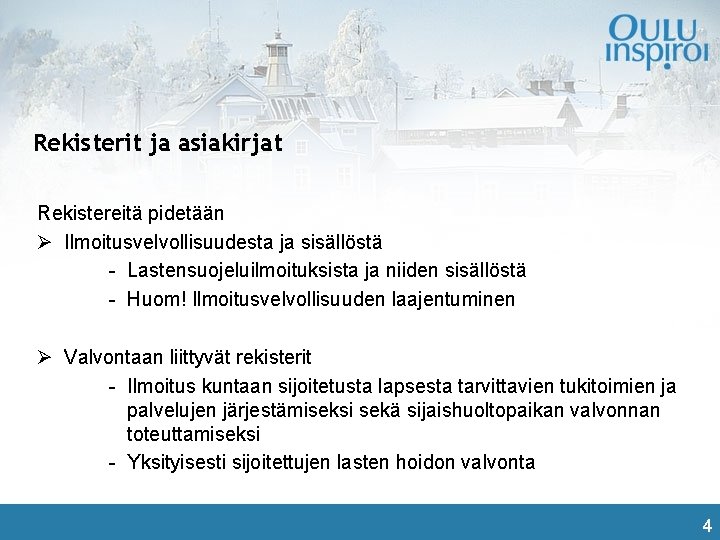 OULU inspiroi

Rekisterit ja asiakirjat

Rekistereitä pidetään

➢ Ilmoitusvelvollisuudesta ja sisällöstä

- Lastensuojeluilmoituksista ja niiden sisällöstä
- Huom! Ilmoitusvelvollisuuden laajentuminen

➢ Valvontaan liittyvät rekisterit

- Ilmoitus kuntaan sijoitetusta lapsesta tarvittavien tukitoimien ja palvelujen järjestämiseksi sekä sijaishuoltopaikan valvonnan toteuttamiseksi
- Yksityisesti sijoitettujen lasten hoidon valvonta

4